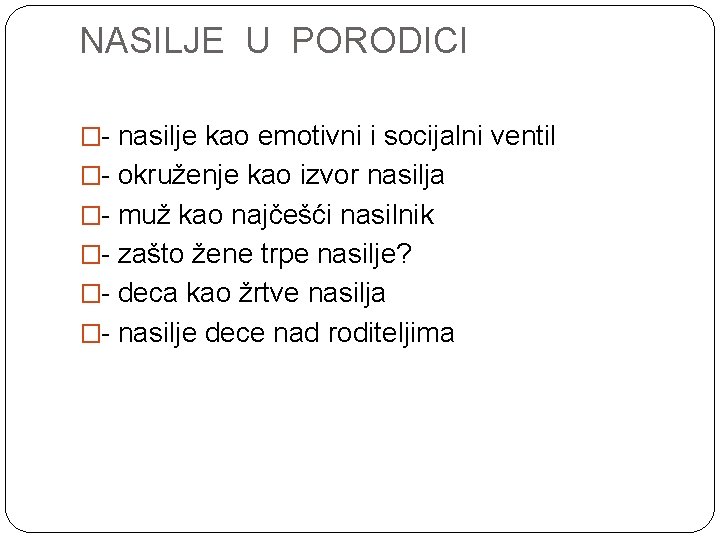 NASILJE U PORODICI

- nasilje kao emotivni i socijalni ventil
- okruženje kao izvor nasilja
- muž kao najčešći nasilnik
- zašto žene trpe nasilje?
- deca kao žrtve nasilja
- nasilje dece nad roditeljima